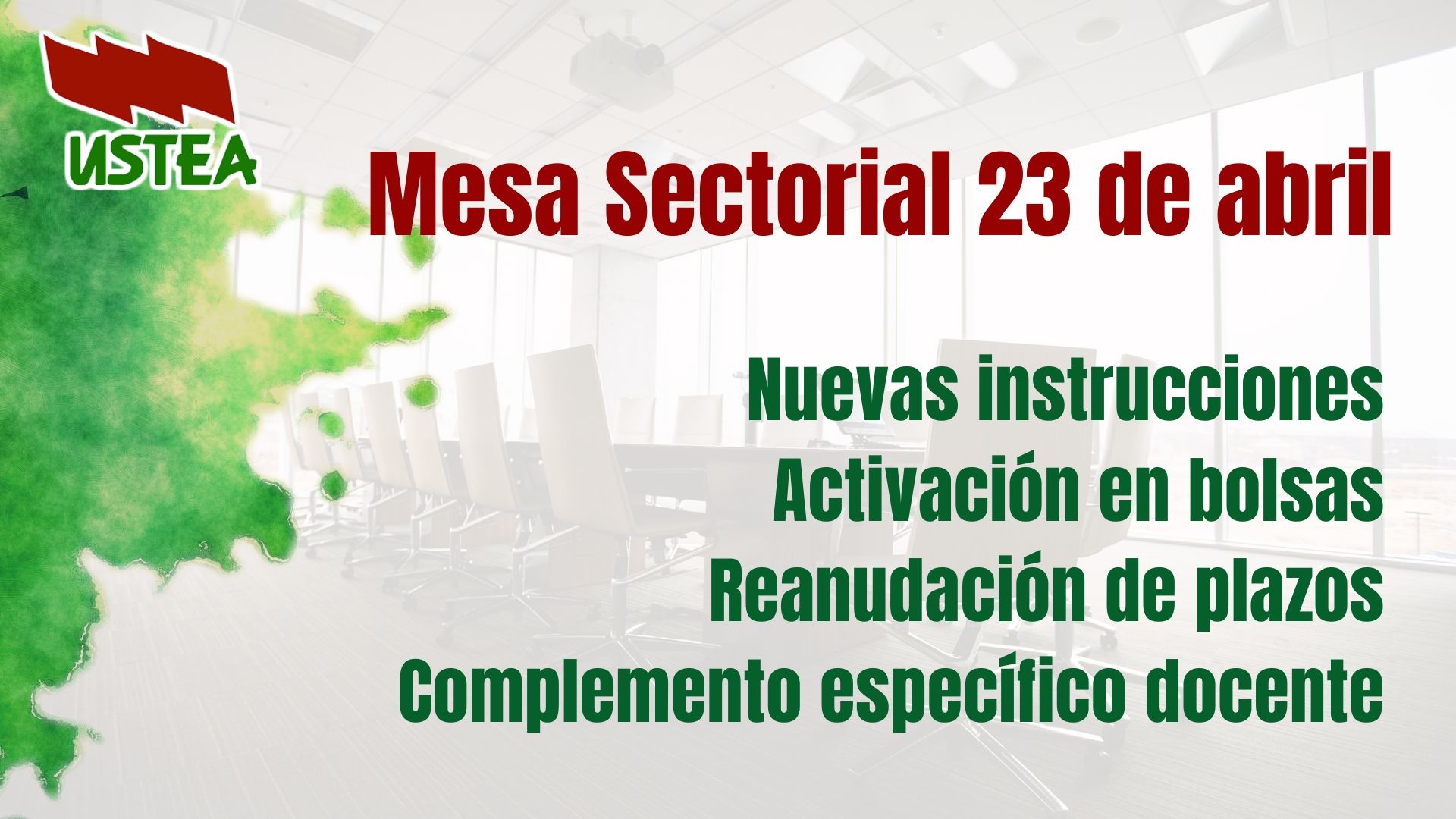 USTEA

Mesa Sectorial 23 de abril

Nuevas instrucciones
Activación en bolsas
Reanudación de plazos
Complemento específico docente